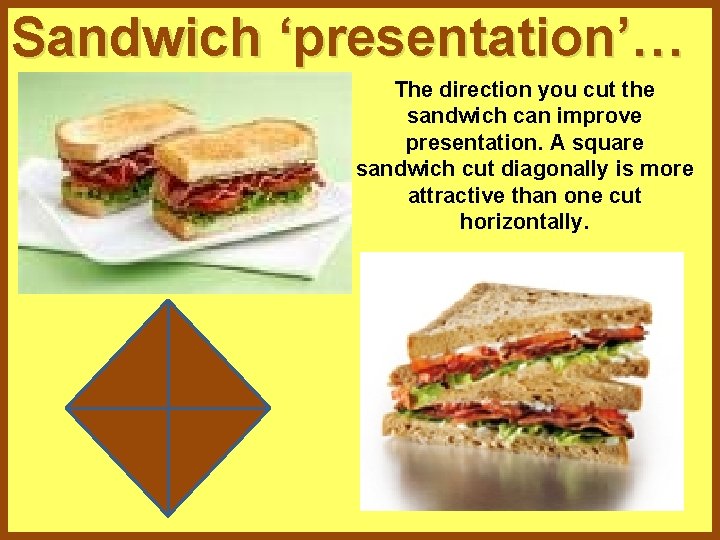 Sandwich ‘presentation’…

The direction you cut the sandwich can improve presentation. A square sandwich cut diagonally is more attractive than one cut horizontally.